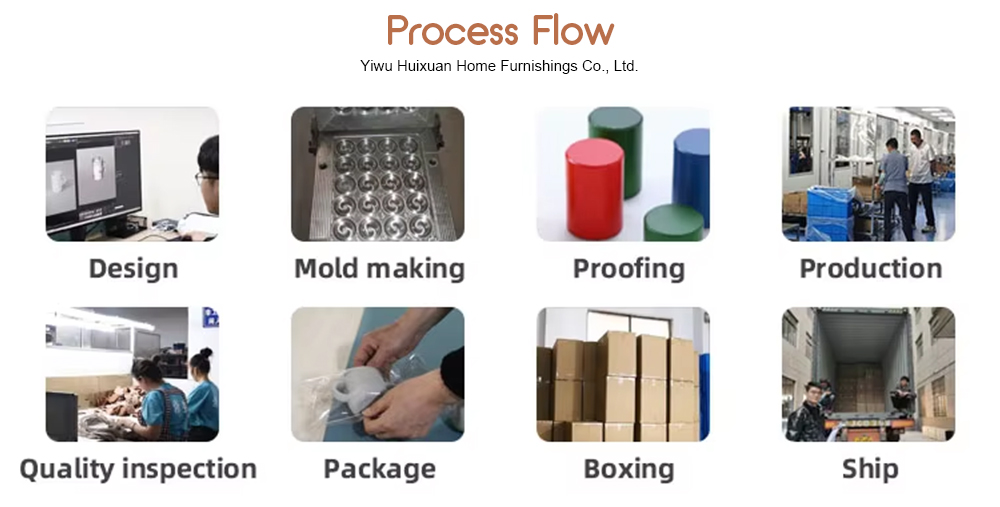 Process Flow
Yiwu Huixuan Home Furnishings Co., Ltd.

Design
Mold making
Proofing
Production

Quality inspection
Package
Boxing
Ship